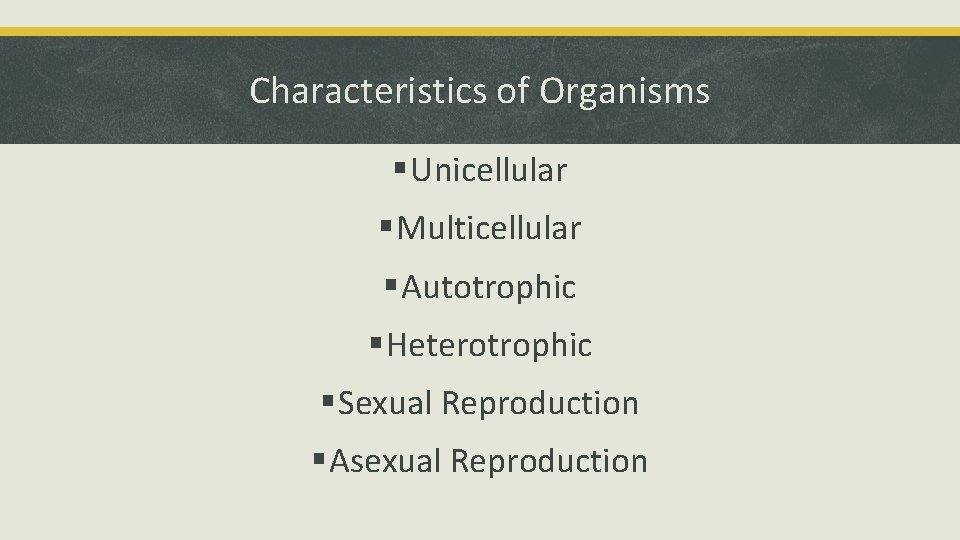 Characteristics of Organisms

▪Unicellular

▪Multicellular

▪Autotrophic

▪Heterotrophic

▪Sexual Reproduction

▪Asexual Reproduction